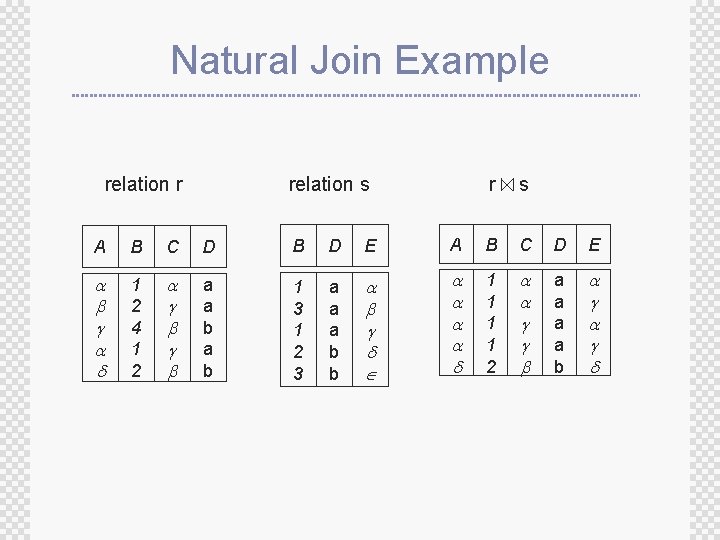 Natural Join Example

relation r

| A | B | C | D |
|---|---|---|---|
| $\alpha$ | 1 | $\alpha$ | a |
| $\beta$ | 2 | $\gamma$ | a |
| $\gamma$ | 4 | $\beta$ | b |
| $\alpha$ | 1 | $\gamma$ | a |
| $\delta$ | 2 | $\beta$ | b |

relation s

| B | D | E |
|---|---|---|
| 1 | a | $\alpha$ |
| 3 | a | $\beta$ |
| 1 | a | $\gamma$ |
| 2 | b | $\delta$ |
| 3 | b | $\in$ |

$r \bowtie s$

| A | B | C | D | E |
|---|---|---|---|---|
| $\alpha$ | 1 | $\alpha$ | a | $\alpha$ |
| $\alpha$ | 1 | $\alpha$ | a | $\gamma$ |
| $\alpha$ | 1 | $\gamma$ | a | $\alpha$ |
| $\alpha$ | 1 | $\gamma$ | a | $\gamma$ |
| $\delta$ | 2 | $\beta$ | b | $\delta$ |